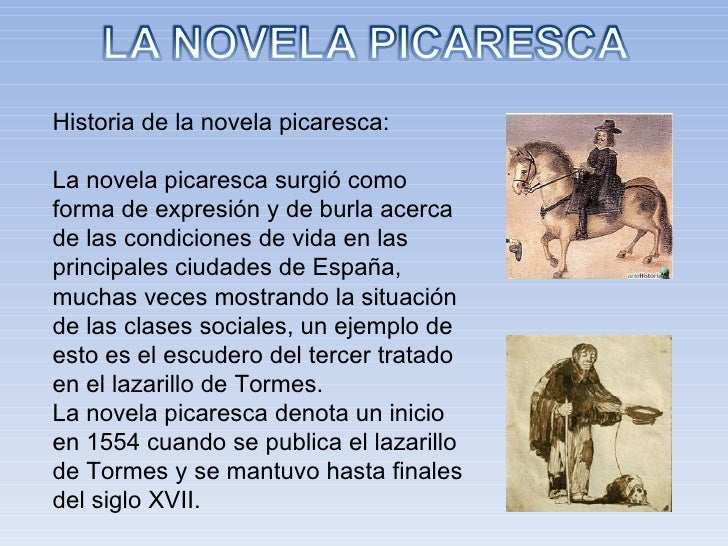 LA NOVELA PICARESCA

Historia de la novela picaresca:

La novela picaresca surgió como forma de expresión y de burla acerca de las condiciones de vida en las principales ciudades de España, muchas veces mostrando la situación de las clases sociales, un ejemplo de esto es el escudero del tercer tratado en el lazarillo de Tormes.
La novela picaresca denota un inicio en 1554 cuando se publica el lazarillo de Tormes y se mantuvo hasta finales del siglo XVII.

arteHistoria